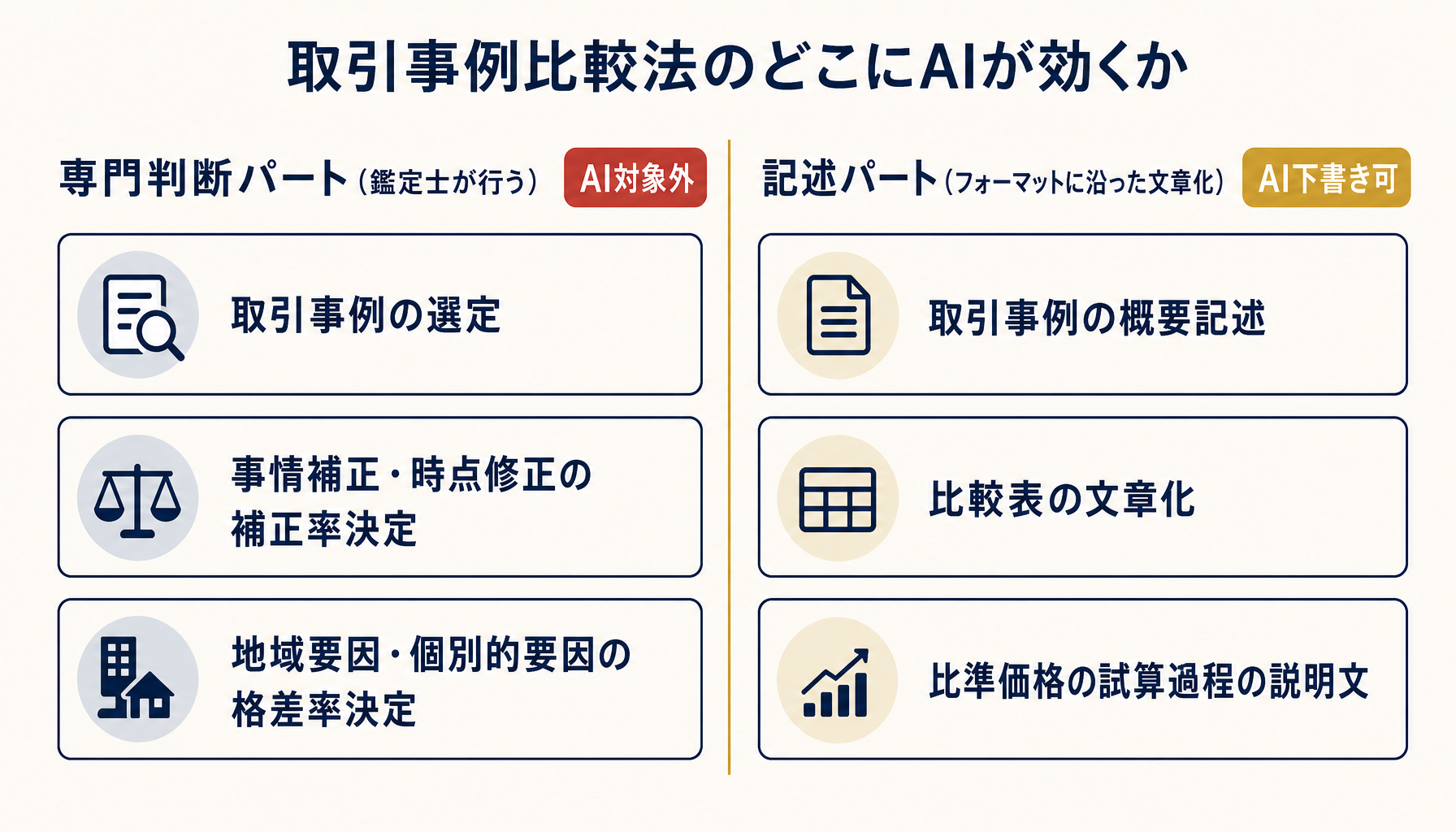 取引事例比較法のどこにAIが効くか

専門判断パート（鑑定士が行う） AI対象外

取引事例の選定

事情補正・時点修正の補正率決定

地域要因・個別的要因の格差率決定

記述パート（フォーマットに沿った文章化） AI下書き可

取引事例の概要記述

比較表の文章化

比準価格の試算過程の説明文